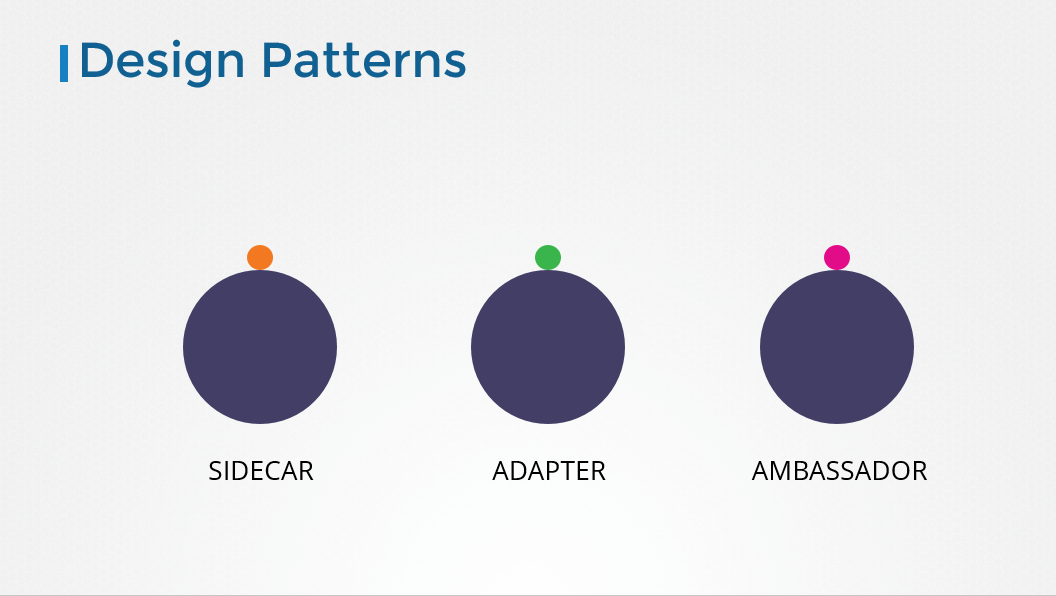 Design Patterns

SIDECAR

ADAPTER

AMBASSADOR